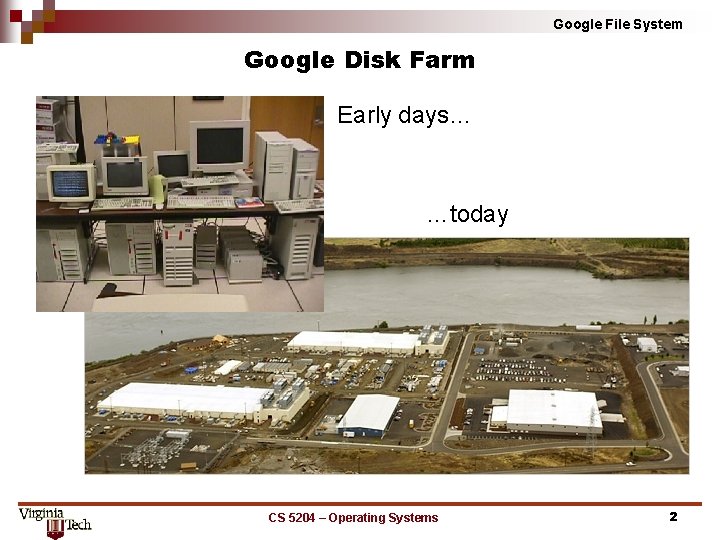 Google File System

Google Disk Farm

Early days…

…today

Virginia Tech

CS 5204 – Operating Systems

2